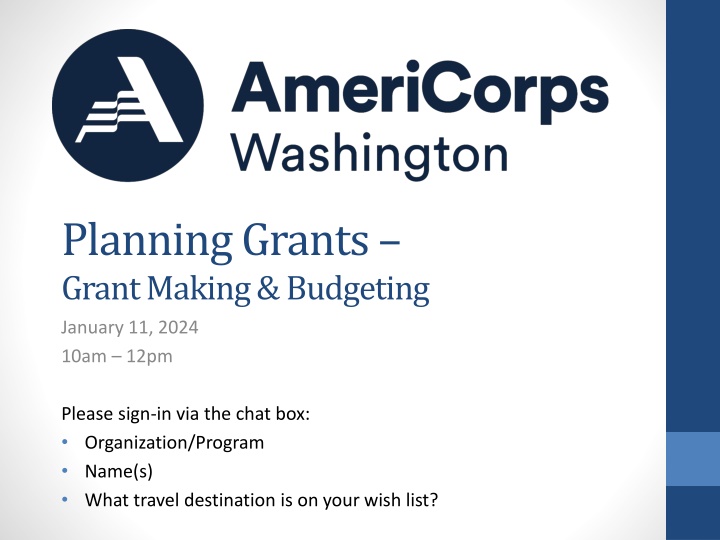 AmeriCorps
Washington

Planning Grants –
Grant Making & Budgeting

January 11, 2024
10am – 12pm

Please sign-in via the chat box:
• Organization/Program
• Name(s)
• What travel destination is on your wish list?